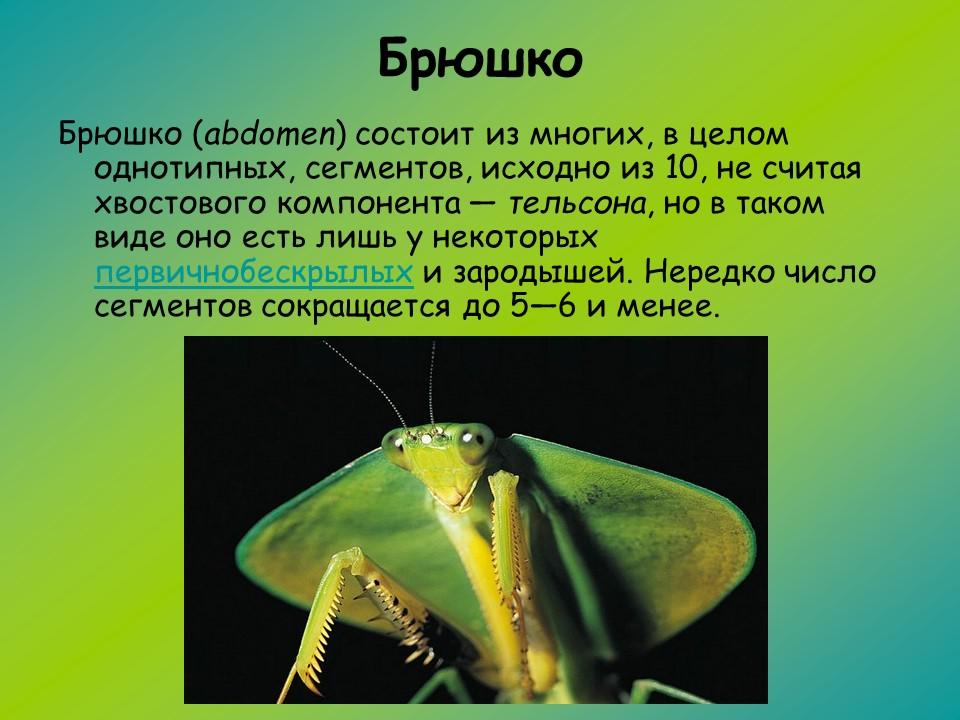 Брюшко

Брюшко (abdomen) состоит из многих, в целом однотипных, сегментов, исходно из 10, не считая хвостового компонента — тельсона, но в таком виде оно есть лишь у некоторых первичнобескрылых и зародышей. Нередко число сегментов сокращается до 5—6 и менее.